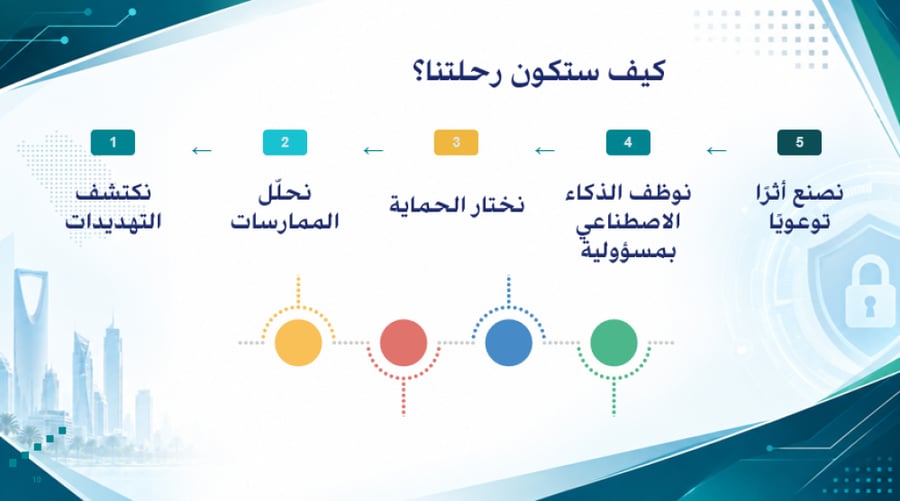 كيف ستكون رحلتنا؟

1
نكتشف التهديدات

2
نحلّل الممارسات

3
نختار الحماية

4
نوظف الذكاء الاصطناعي بمسؤولية

5
نصنع أثرًا توعويًا

10